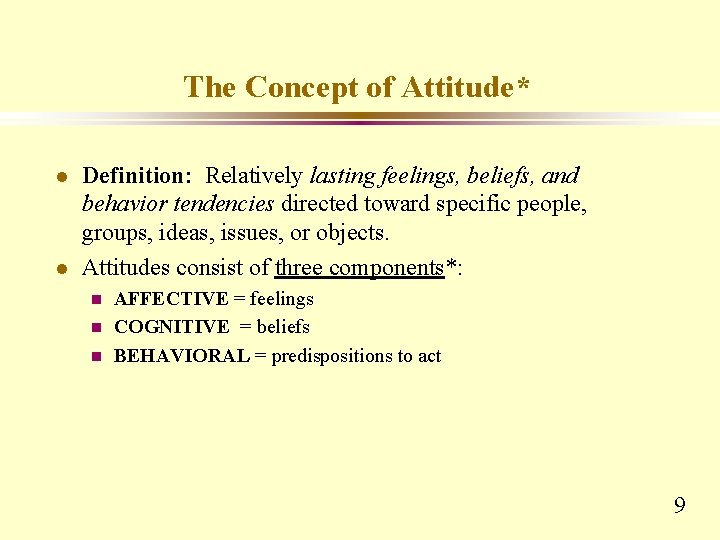 The Concept of Attitude*

- Definition: Relatively lasting feelings, beliefs, and behavior tendencies directed toward specific people, groups, ideas, issues, or objects.
- Attitudes consist of three components*:
  - AFFECTIVE = feelings
  - COGNITIVE = beliefs
  - BEHAVIORAL = predispositions to act

9